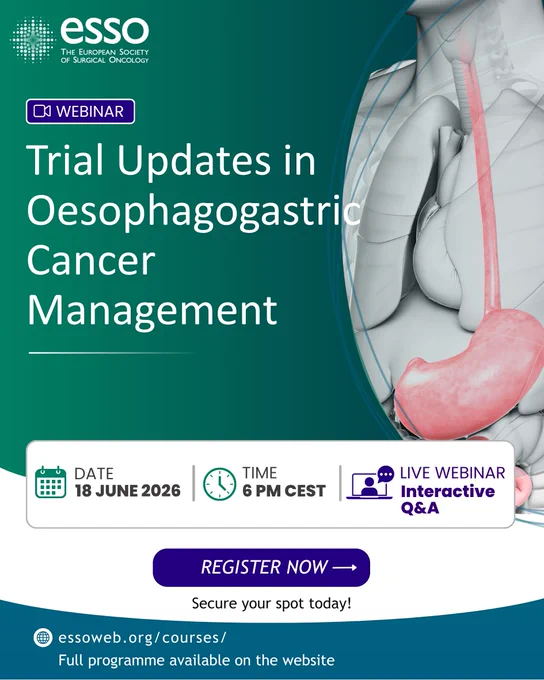 esso
THE EUROPEAN SOCIETY OF SURGICAL ONCOLOGY

WEBINAR

Trial Updates in Oesophagogastric Cancer Management

DATE
18 JUNE 2026

TIME
6 PM CEST

LIVE WEBINAR
Interactive Q&A

REGISTER NOW ⟶

Secure your spot today!

essoweb.org/courses/
Full programme available on the website